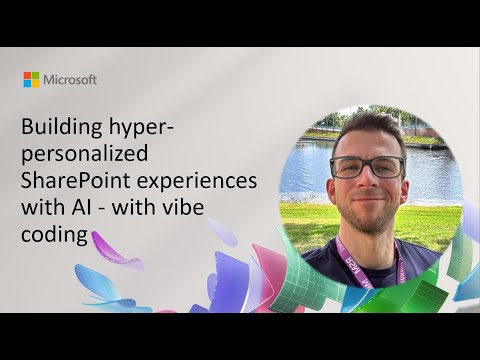 Microsoft

Building hyper-personalized SharePoint experiences with AI - with vibe coding